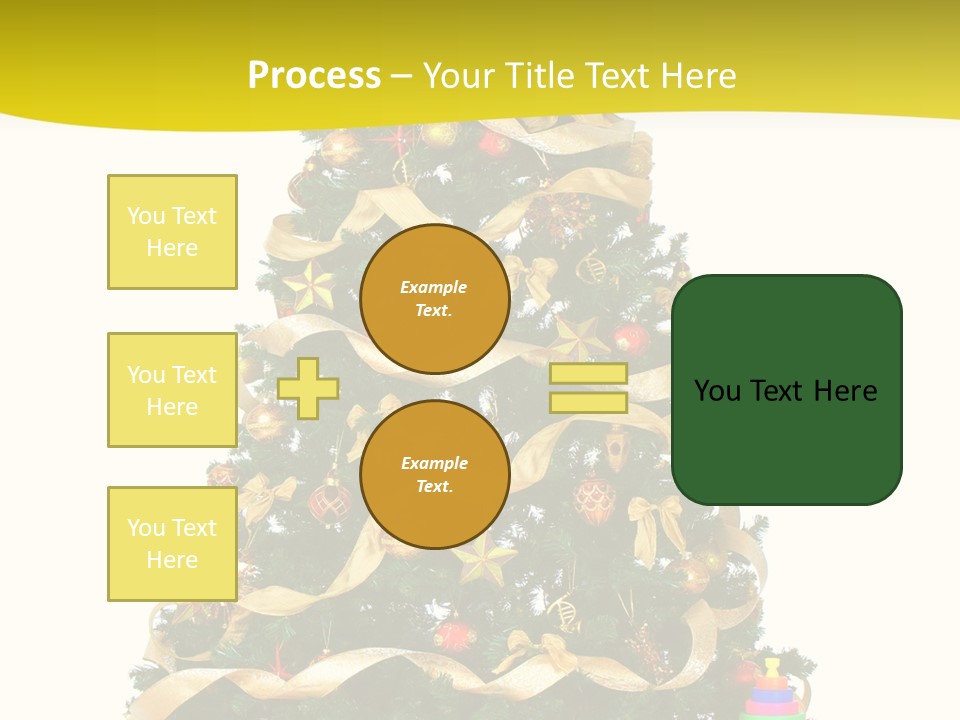 Process – Your Title Text Here

You Text Here

You Text Here

You Text Here

Example Text.

Example Text.

You Text Here